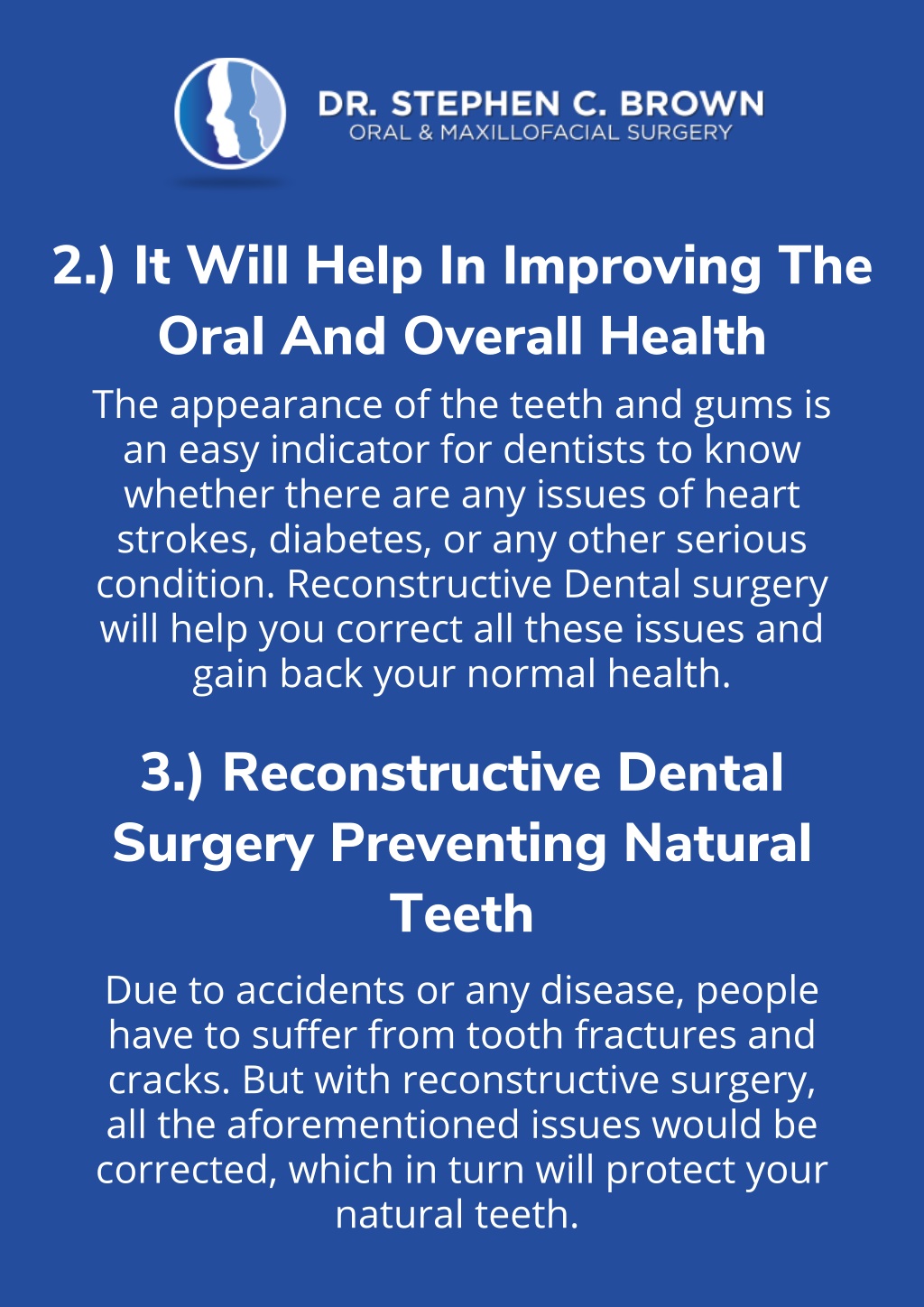 DR. STEPHEN C. BROWN
ORAL & MAXILLOFACIAL SURGERY

2.) It Will Help In Improving The Oral And Overall Health

The appearance of the teeth and gums is an easy indicator for dentists to know whether there are any issues of heart strokes, diabetes, or any other serious condition. Reconstructive Dental surgery will help you correct all these issues and gain back your normal health.

3.) Reconstructive Dental Surgery Preventing Natural Teeth

Due to accidents or any disease, people have to suffer from tooth fractures and cracks. But with reconstructive surgery, all the aforementioned issues would be corrected, which in turn will protect your natural teeth.